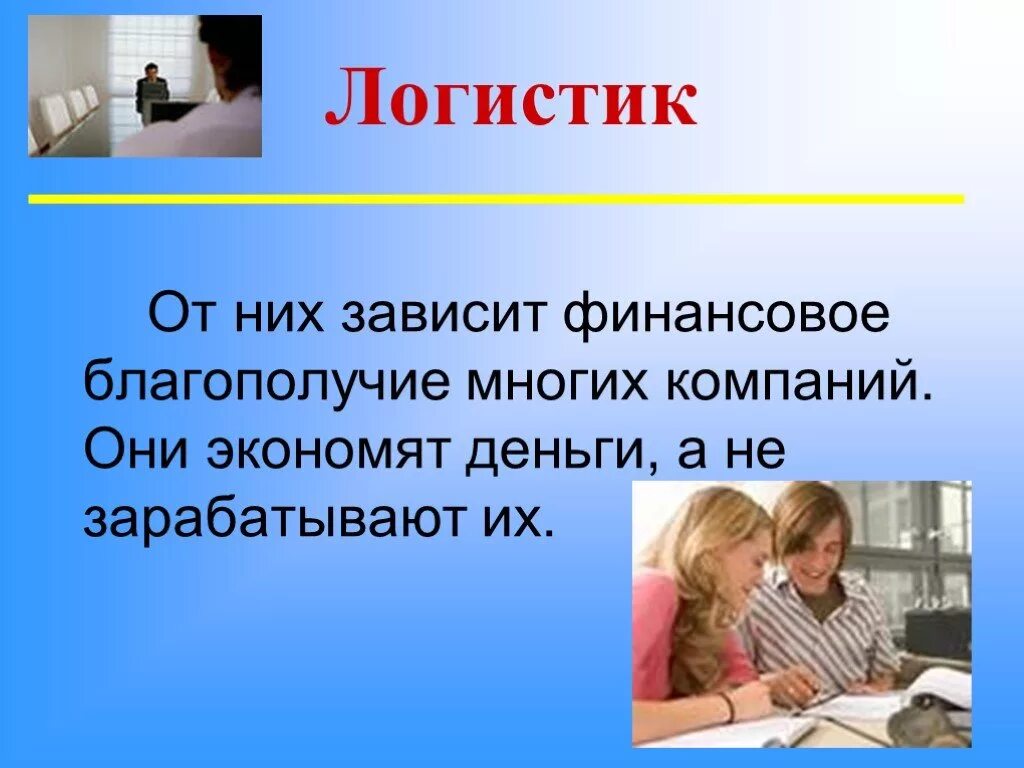 Логистик

От них зависит финансовое благополучие многих компаний. Они экономят деньги, а не зарабатывают их.